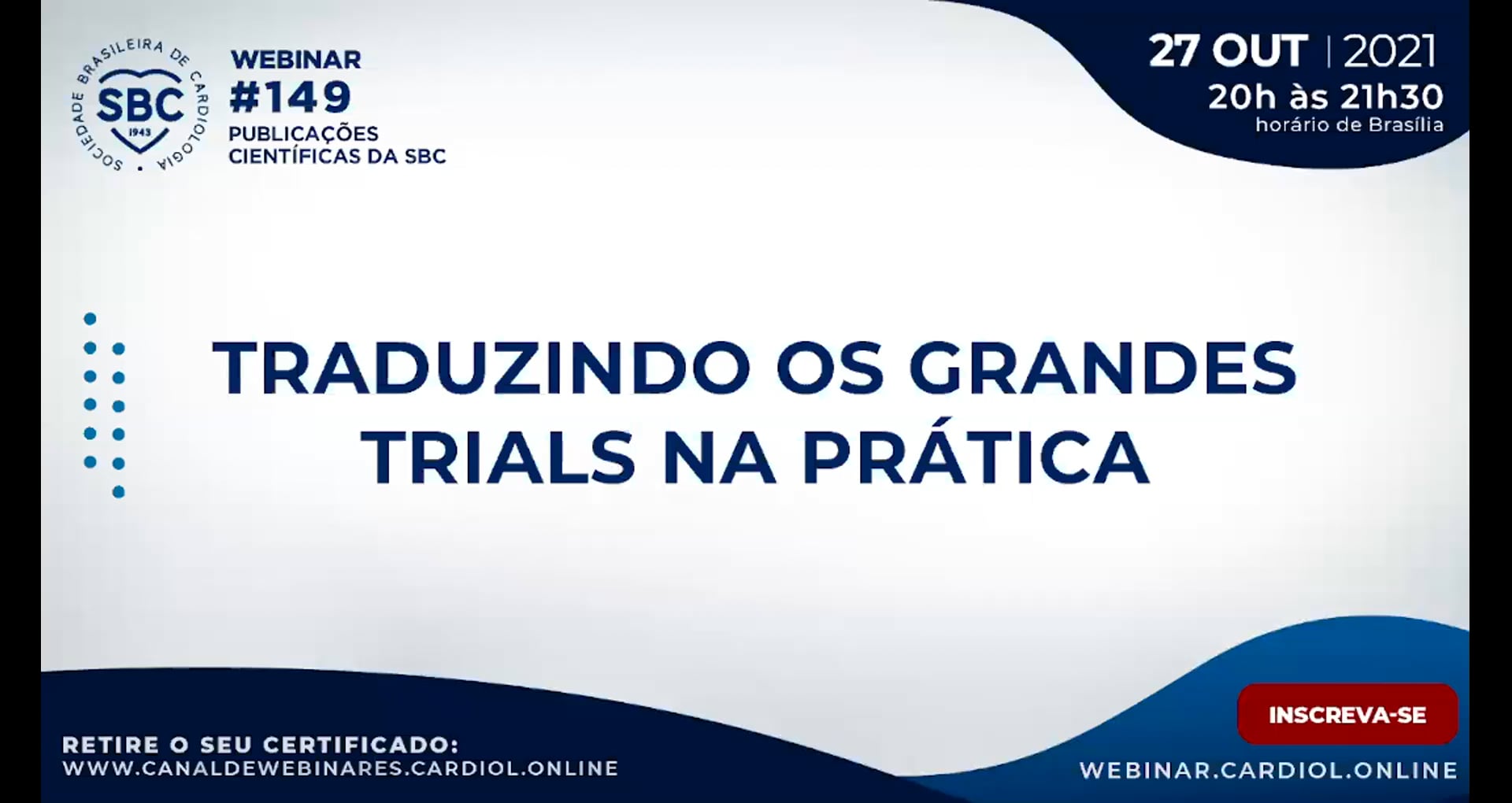 SOCIEDADE BRASILEIRA DE CARDIOLOGIA
SBC
1943

WEBINAR
#149
PUBLICAÇÕES CIENTÍFICAS DA SBC

27 OUT | 2021
20h às 21h30
horário de Brasília

TRADUZINDO OS GRANDES TRIALS NA PRÁTICA

RETIRE O SEU CERTIFICADO:
WWW.CANALDEWEBINARES.CARDIOL.ONLINE

INSCREVA-SE

WEBINAR.CARDIOL.ONLINE